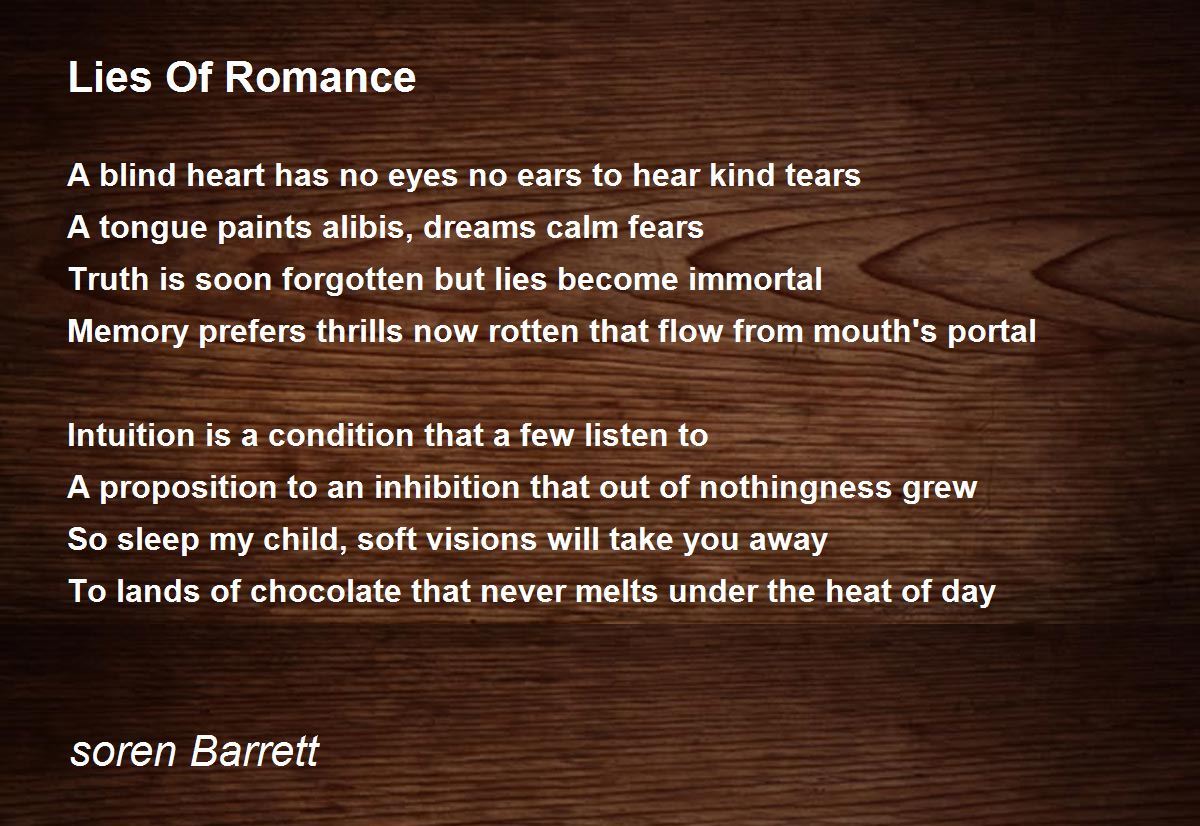 Lies Of Romance

A blind heart has no eyes no ears to hear kind tears
A tongue paints alibis, dreams calm fears
Truth is soon forgotten but lies become immortal
Memory prefers thrills now rotten that flow from mouth's portal

Intuition is a condition that a few listen to
A proposition to an inhibition that out of nothingness grew
So sleep my child, soft visions will take you away
To lands of chocolate that never melts under the heat of day

soren Barrett